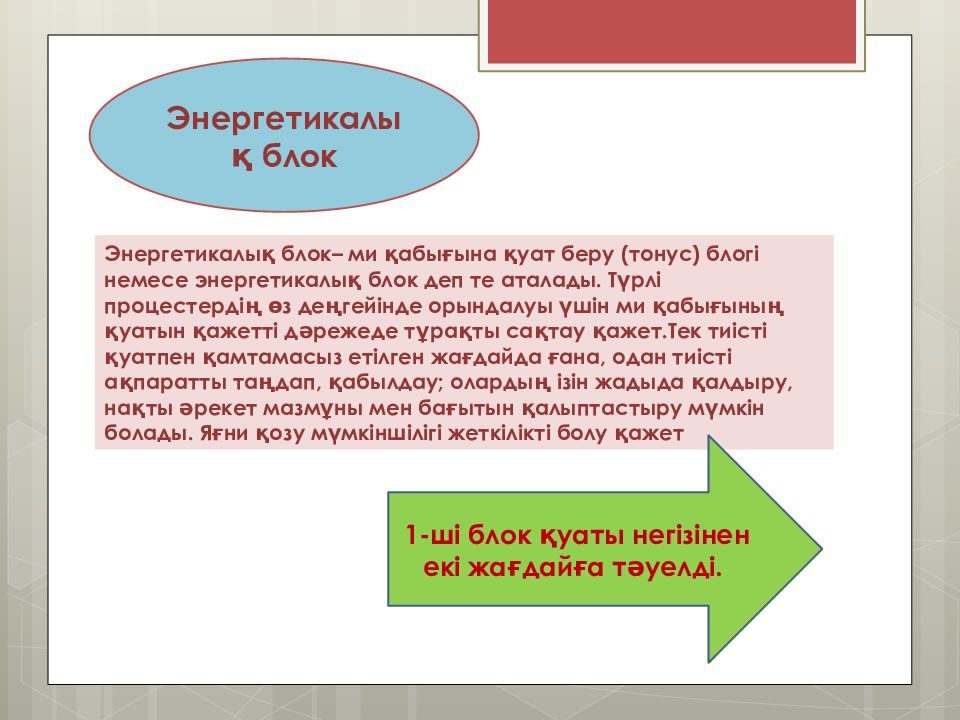 Энергетикалы қ блок

Энергетикалық блок– ми қабығына қуат беру (тонус) блогі немесе энергетикалық блок деп те аталады. Түрлі процестердің өз деңгейінде орындалуы үшін ми қабығының қуатын қажетті дәрежеде тұрақты сақтау қажет.Тек тиісті қуатпен қамтамасыз етілген жағдайда ғана, одан тиісті ақпаратты таңдап, қабылдау; олардың ізін жадыда қалдыру, нақты әрекет мазмұны мен бағытын қалыптастыру мүмкін болады. Яғни қозу мүмкіншілігі жеткілікті болу қажет

1-ші блок қуаты негізінен екі жағдайға тәуелді.